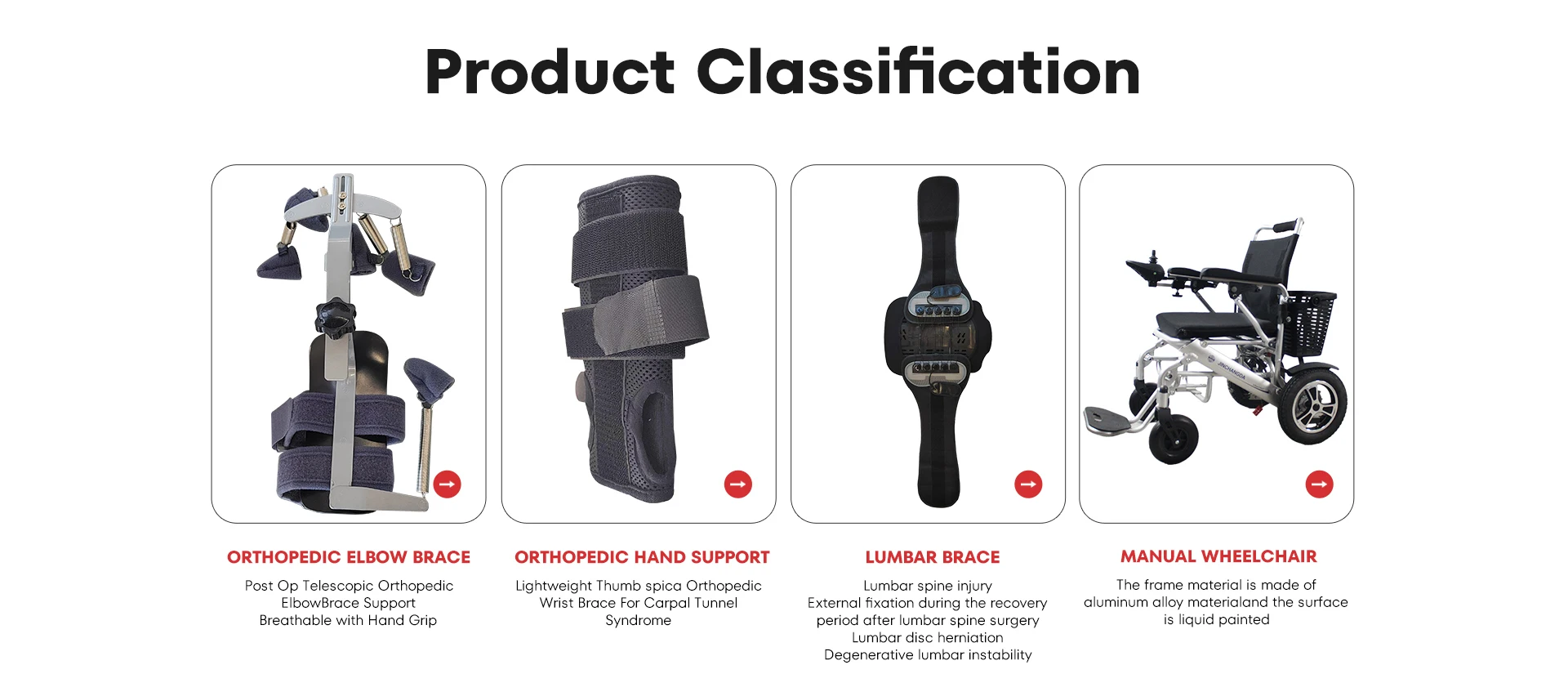 Product Classification

ORTHOPEDIC ELBOW BRACE

Post Op Telescopic Orthopedic ElbowBrace Support Breathable with Hand Grip

ORTHOPEDIC HAND SUPPORT

Lightweight Thumb spica Orthopedic Wrist Brace For Carpal Tunnel Syndrome

LUMBAR BRACE

Lumbar spine injury
External fixation during the recovery period after lumbar spine surgery
Lumbar disc herniation
Degenerative lumbar instability

MANUAL WHEELCHAIR

The frame material is made of aluminum alloy materialand the surface is liquid painted